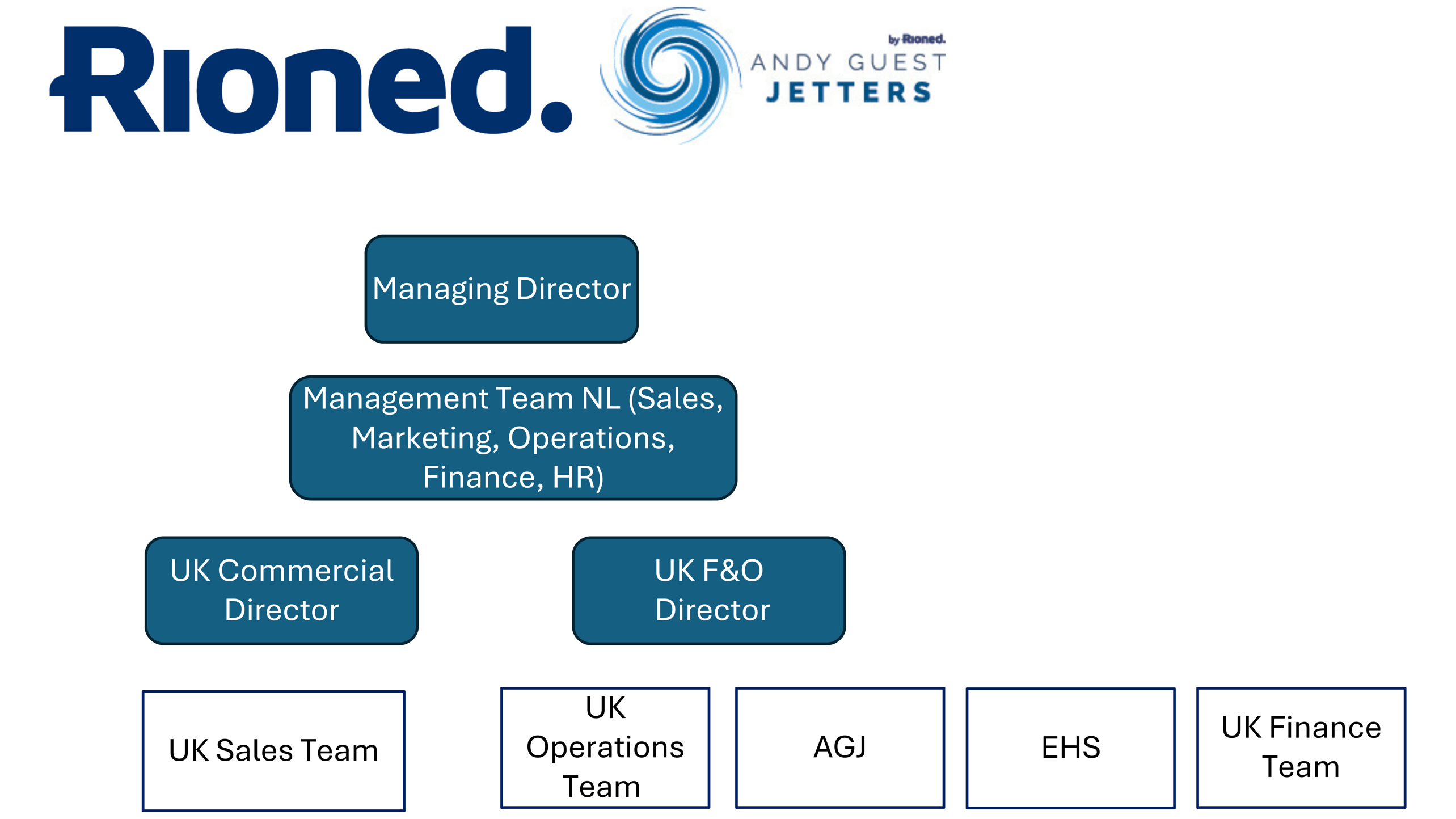 Rioned.

by Rioned.
ANDY GUEST
JETTERS

Managing Director

Management Team NL (Sales, Marketing, Operations, Finance, HR)

UK Commercial Director

UK F&O Director

UK Sales Team

UK Operations Team

AGJ

EHS

UK Finance Team